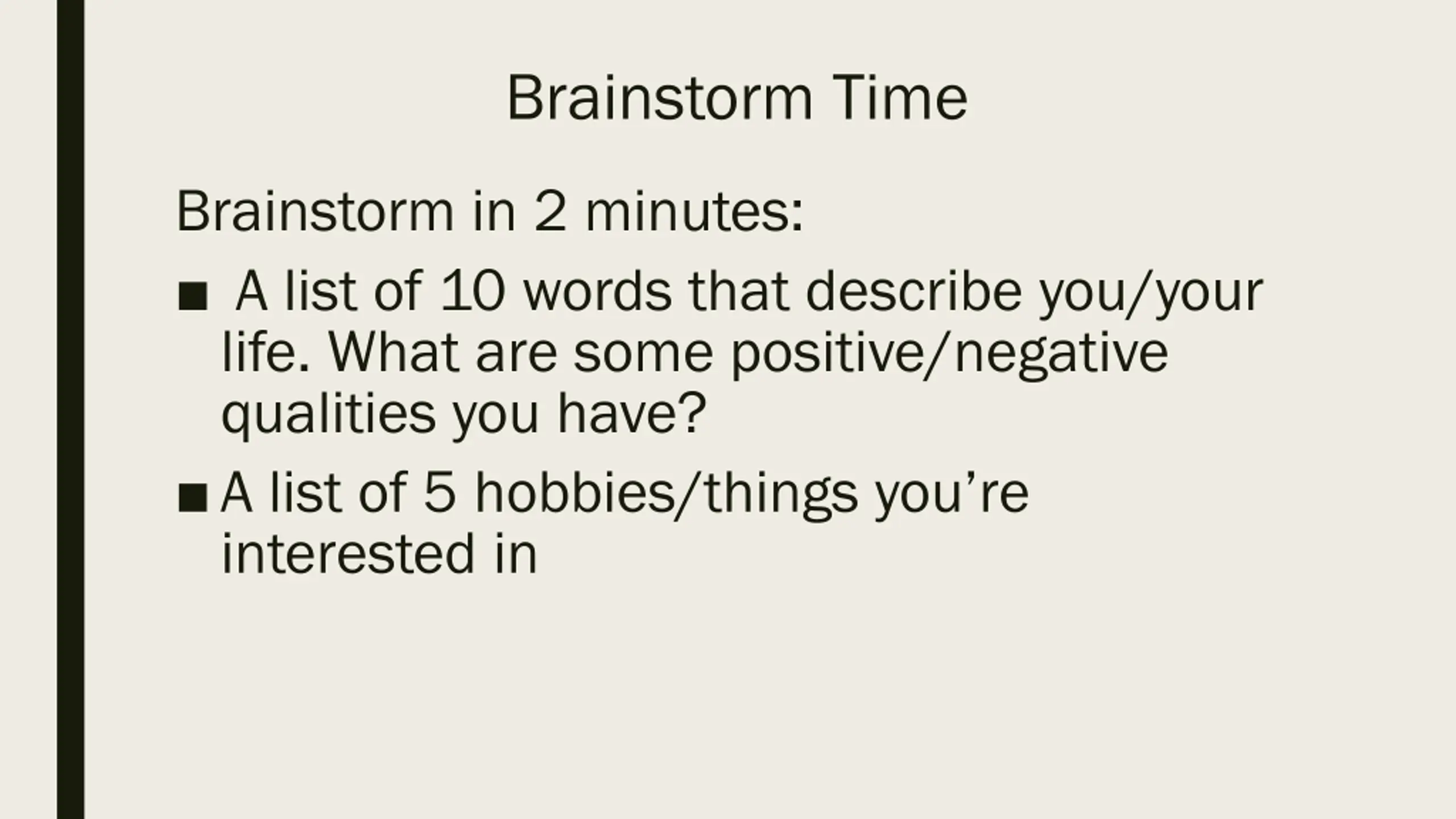 Brainstorm Time

Brainstorm in 2 minutes:

■ A list of 10 words that describe you/your life. What are some positive/negative qualities you have?

■ A list of 5 hobbies/things you're interested in